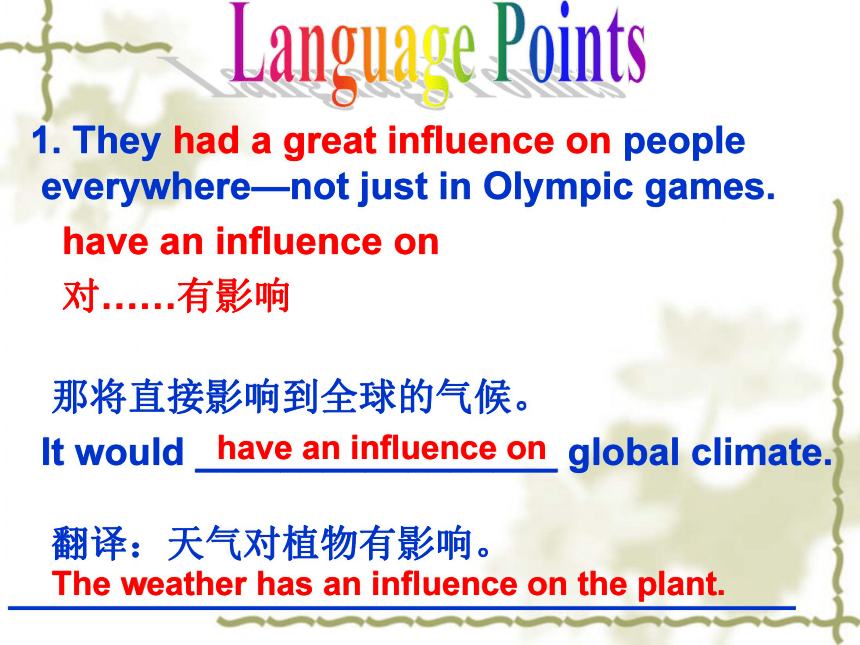 Language Points

1. They had a great influence on people everywhere—not just in Olympic games.

have an influence on

对……有影响

那将直接影响到全球的气候。

It would have an influence on global climate.

翻译：天气对植物有影响。

The weather has an influence on the plant.